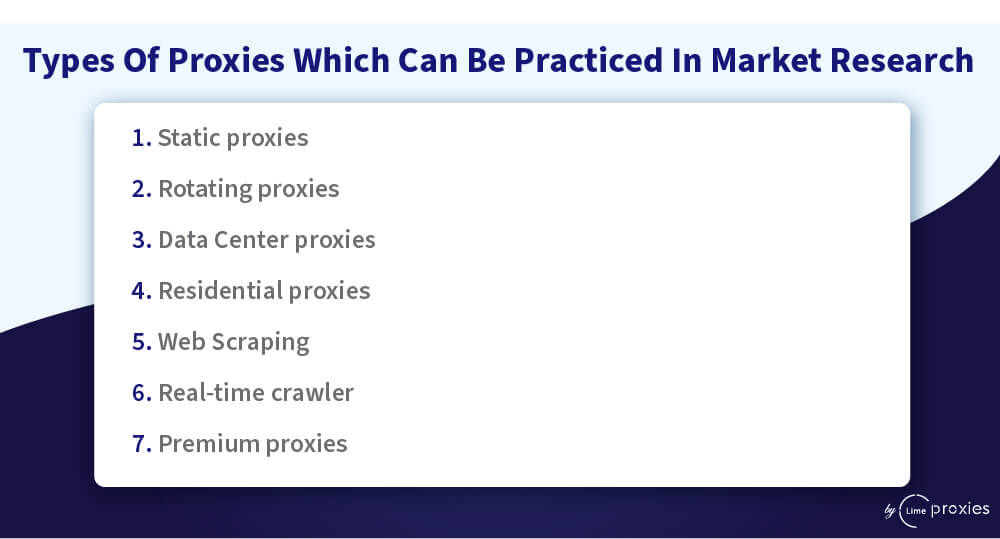 Types Of Proxies Which Can Be Practiced In Market Research

1. Static proxies
2. Rotating proxies
3. Data Center proxies
4. Residential proxies
5. Web Scraping
6. Real-time crawler
7. Premium proxies

by Lime proxies